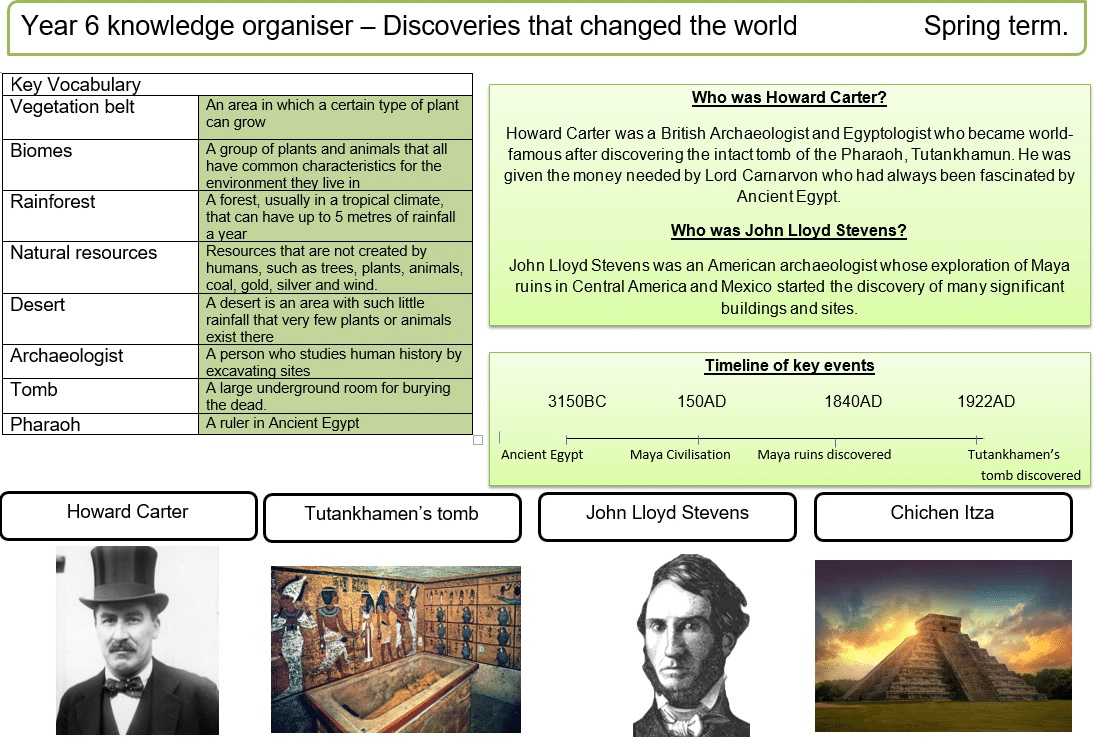 Year 6 knowledge organiser – Discoveries that changed the world Spring term.

| Key Vocabulary | |
|---|---|
| Vegetation belt | An area in which a certain type of plant can grow |
| Biomes | A group of plants and animals that all have common characteristics for the environment they live in |
| Rainforest | A forest, usually in a tropical climate, that can have up to 5 metres of rainfall a year |
| Natural resources | Resources that are not created by humans, such as trees, plants, animals, coal, gold, silver and wind. |
| Desert | A desert is an area with such little rainfall that very few plants or animals exist there |
| Archaeologist | A person who studies human history by excavating sites |
| Tomb | A large underground room for burying the dead. |
| Pharaoh | A ruler in Ancient Egypt |

Who was Howard Carter?

Howard Carter was a British Archaeologist and Egyptologist who became world-famous after discovering the intact tomb of the Pharaoh, Tutankhamun. He was given the money needed by Lord Carnarvon who had always been fascinated by Ancient Egypt.

Who was John Lloyd Stevens?

John Lloyd Stevens was an American archaeologist whose exploration of Maya ruins in Central America and Mexico started the discovery of many significant buildings and sites.

Timeline of key events

3150BC 150AD 1840AD 1922AD

Ancient Egypt Maya Civilisation Maya ruins discovered Tutankhamen's tomb discovered

Howard Carter

Tutankhamen's tomb

John Lloyd Stevens

Chichen Itza